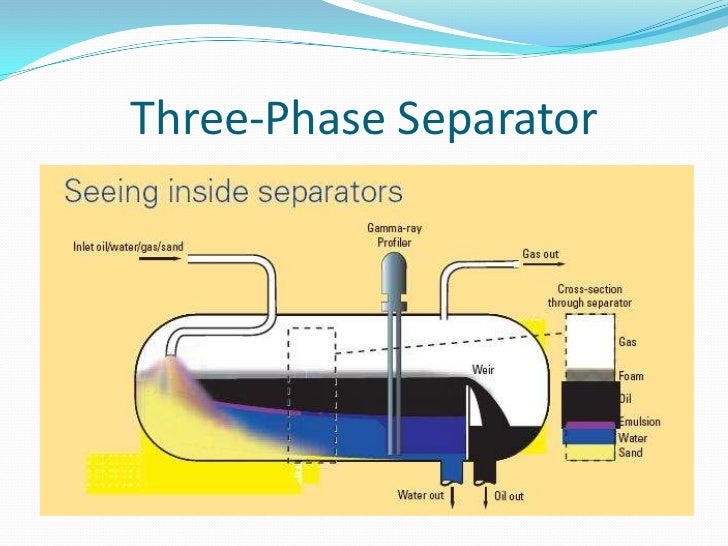 Three-Phase Separator

Seeing inside separators

Inlet oil/water/gas/sand

Gamma-ray Profiler

Gas out

Cross-section through separator

Gas

Foam

Oil

Emulsion

Water

Sand

Weir

Water out

Oil out